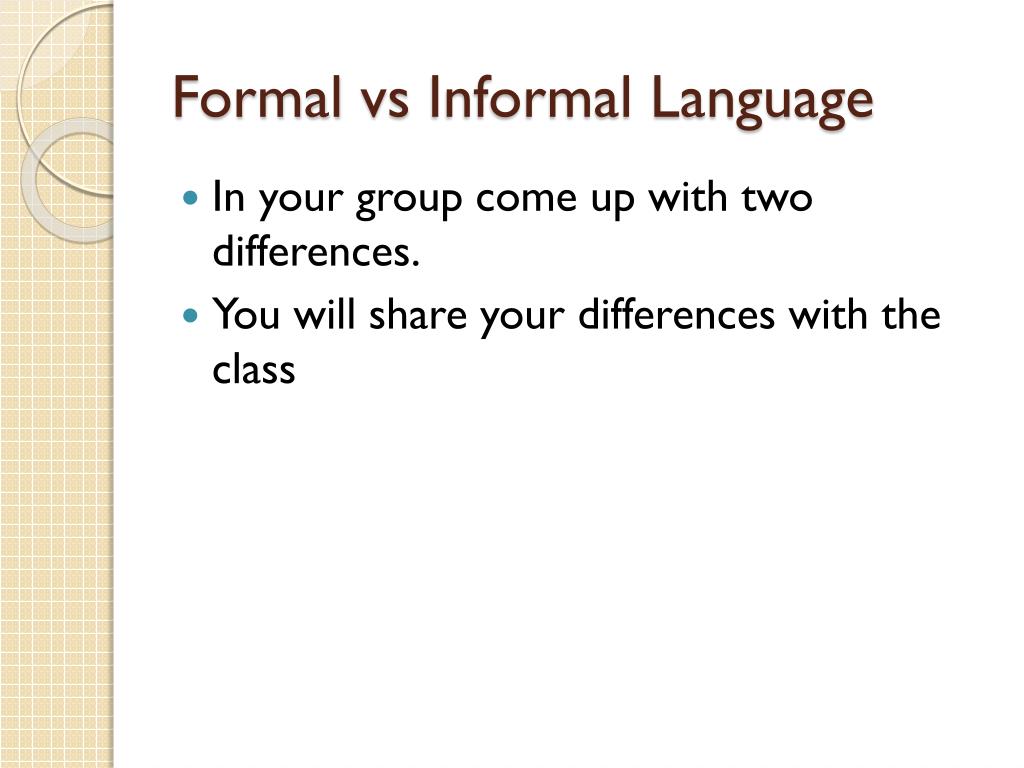 Formal vs Informal Language

- In your group come up with two differences.
- You will share your differences with the class